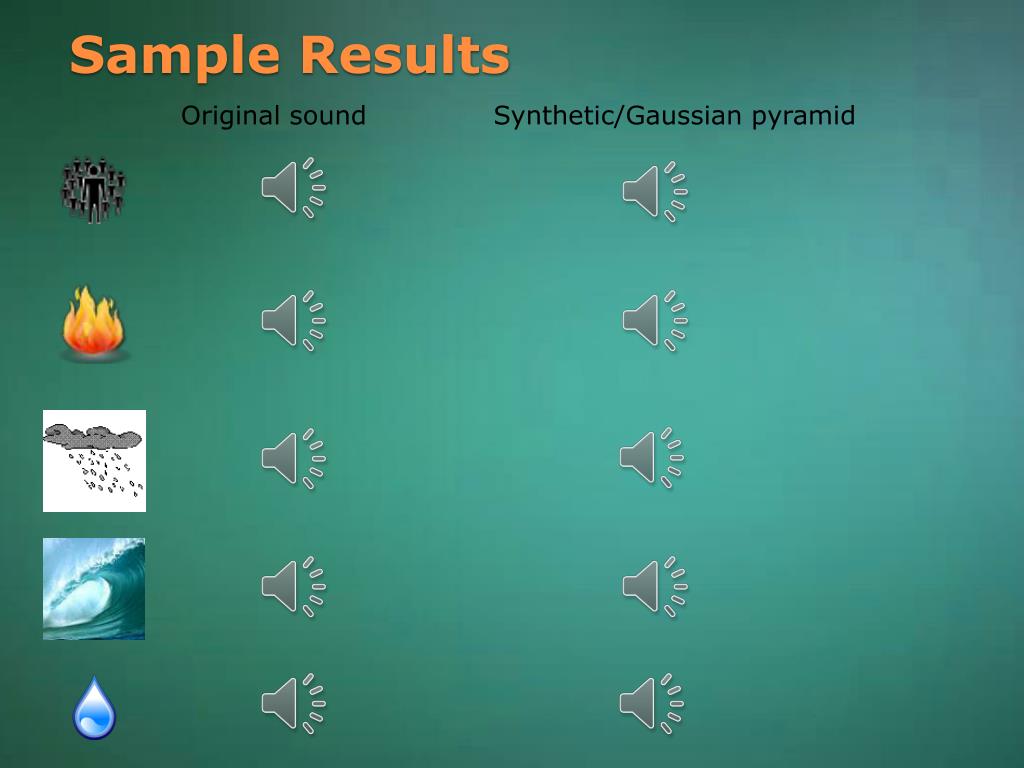 Sample Results

Original sound

Synthetic/Gaussian pyramid